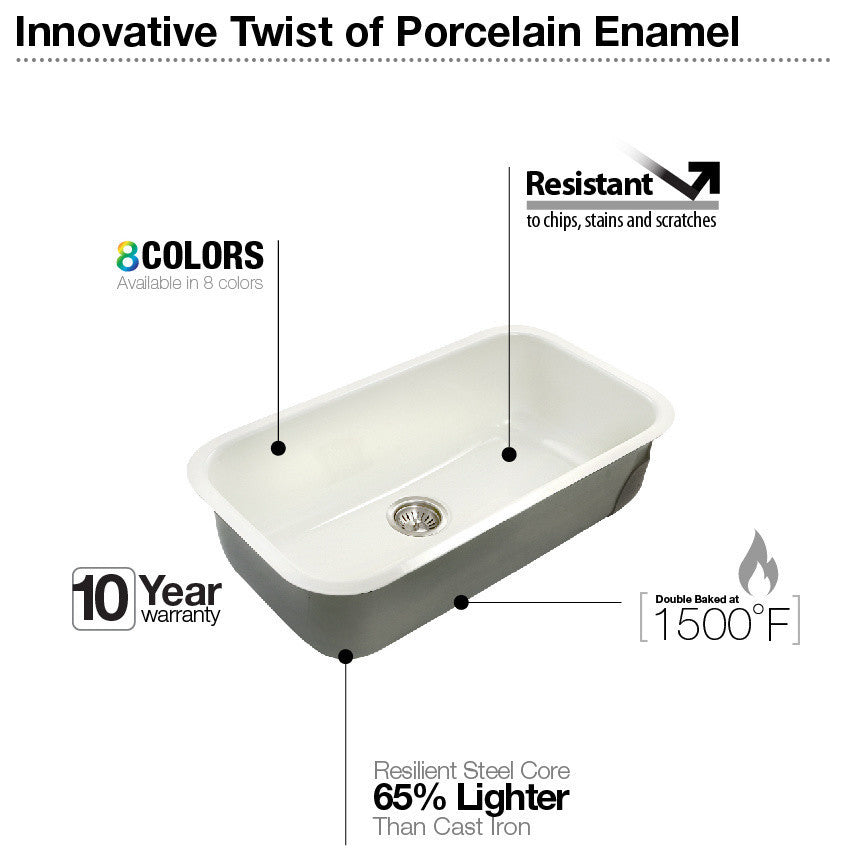 Innovative Twist of Porcelain Enamel

Resistant
to chips, stains and scratches

8 COLORS
Available in 8 colors

10 Year
warranty

Double Baked at
1500°F

Resilient Steel Core
65% Lighter
Than Cast Iron